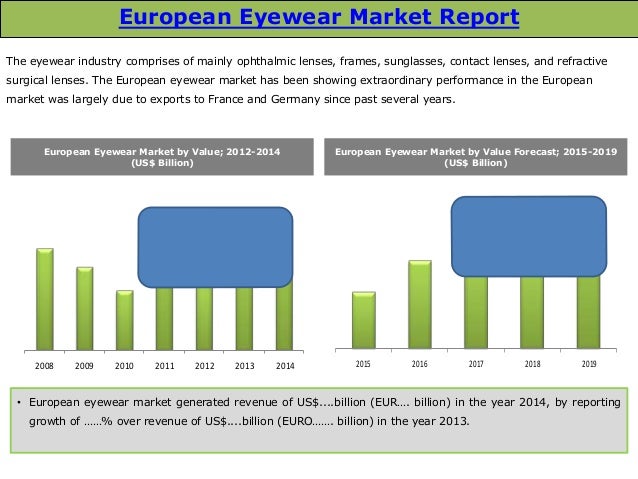 European Eyewear Market Report

The eyewear industry comprises of mainly ophthalmic lenses, frames, sunglasses, contact lenses, and refractive surgical lenses. The European eyewear market has been showing extraordinary performance in the European market was largely due to exports to France and Germany since past several years.

European Eyewear Market by Value; 2012-2014 (US$ Billion)

2008 2009 2010 2011 2012 2013 2014

European Eyewear Market by Value Forecast; 2015-2019 (US$ Billion)

2015 2016 2017 2018 2019

• European eyewear market generated revenue of US$....billion (EUR…. billion) in the year 2014, by reporting growth of ……% over revenue of US$....billion (EURO……. billion) in the year 2013.